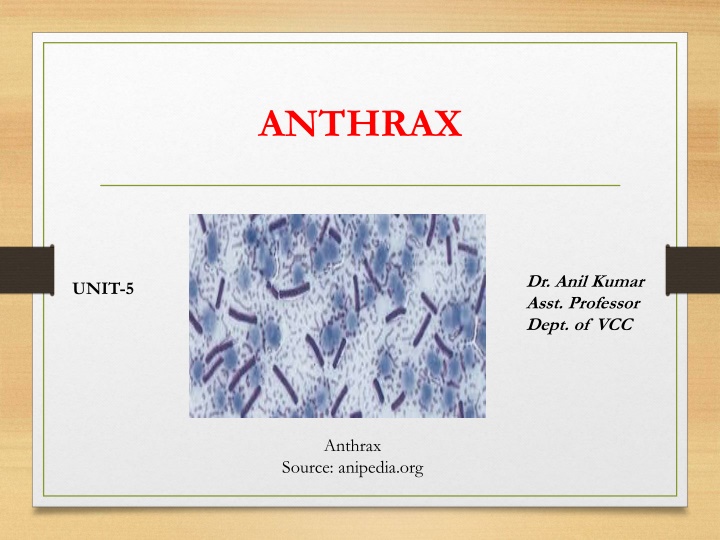 ANTHRAX

UNIT-5

Dr. Anil Kumar
Asst. Professor
Dept. of VCC

Anthrax
Source: anipedia.org